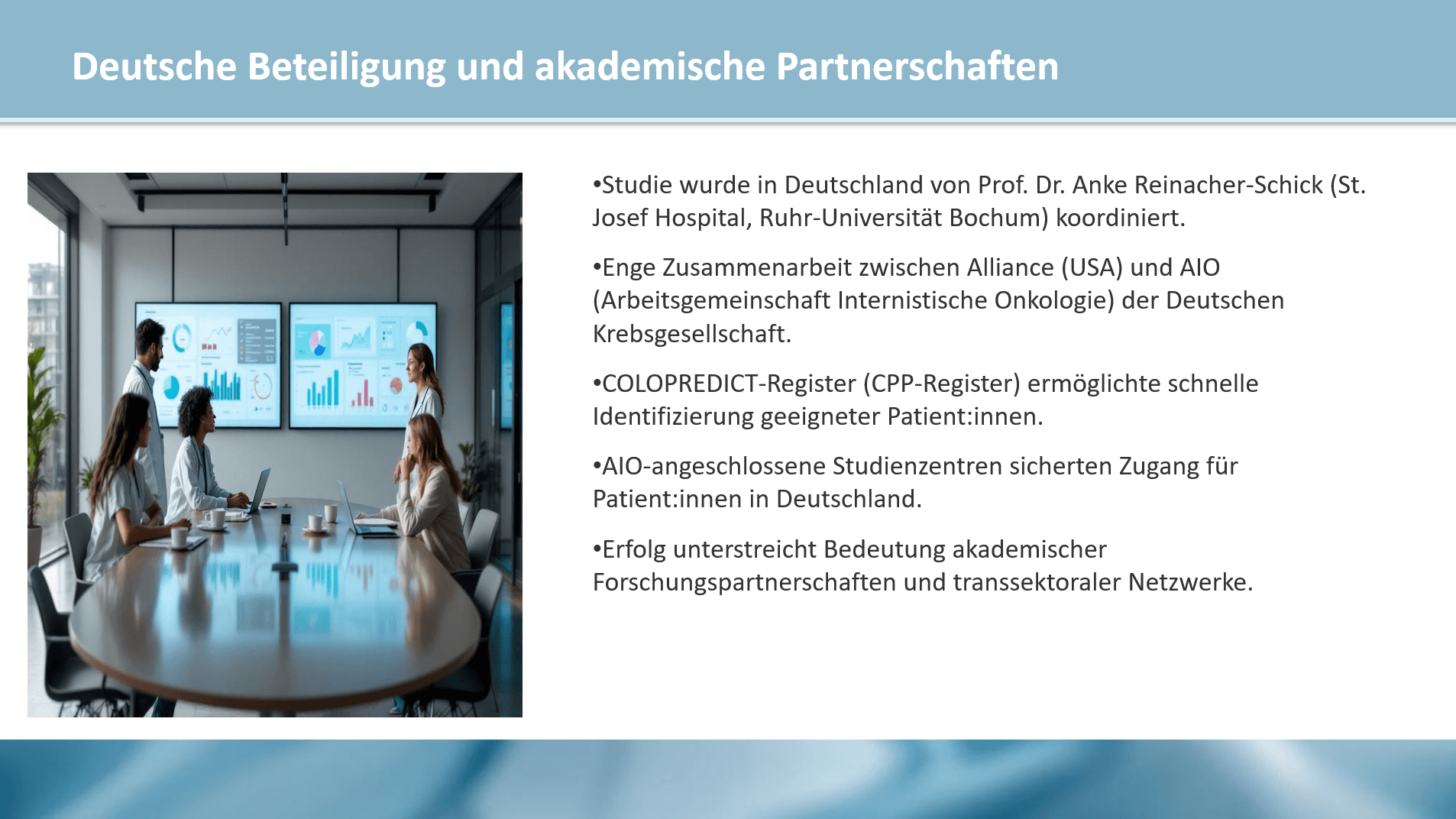 Deutsche Beteiligung und akademische Partnerschaften

•Studie wurde in Deutschland von Prof. Dr. Anke Reinacher-Schick (St. Josef Hospital, Ruhr-Universität Bochum) koordiniert.

•Enge Zusammenarbeit zwischen Alliance (USA) und AIO (Arbeitsgemeinschaft Internistische Onkologie) der Deutschen Krebsgesellschaft.

•COLOPREDICT-Register (CPP-Register) ermöglichte schnelle Identifizierung geeigneter Patient:innen.

•AIO-angeschlossene Studienzentren sicherten Zugang für Patient:innen in Deutschland.

•Erfolg unterstreicht Bedeutung akademischer Forschungspartnerschaften und transsektoraler Netzwerke.